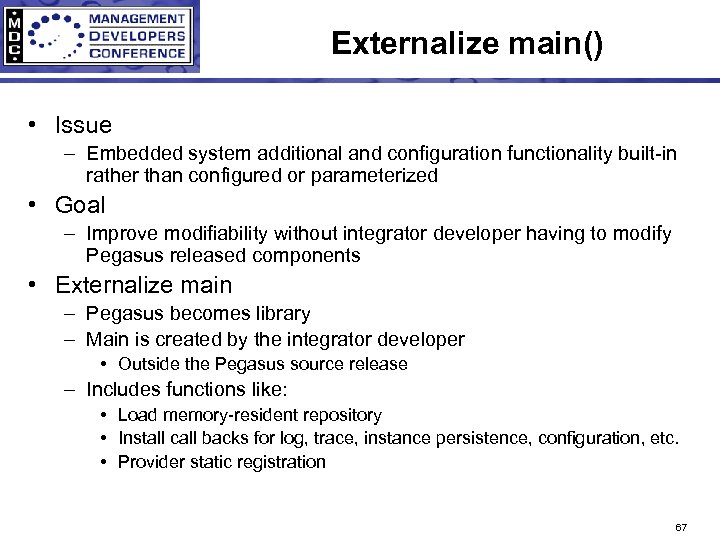 MDC MANAGEMENT DEVELOPERS CONFERENCE

Externalize main()

• Issue
– Embedded system additional and configuration functionality built-in rather than configured or parameterized
• Goal
– Improve modifiability without integrator developer having to modify Pegasus released components
• Externalize main
– Pegasus becomes library
– Main is created by the integrator developer
• Outside the Pegasus source release
– Includes functions like:
• Load memory-resident repository
• Install call backs for log, trace, instance persistence, configuration, etc.
• Provider static registration

67